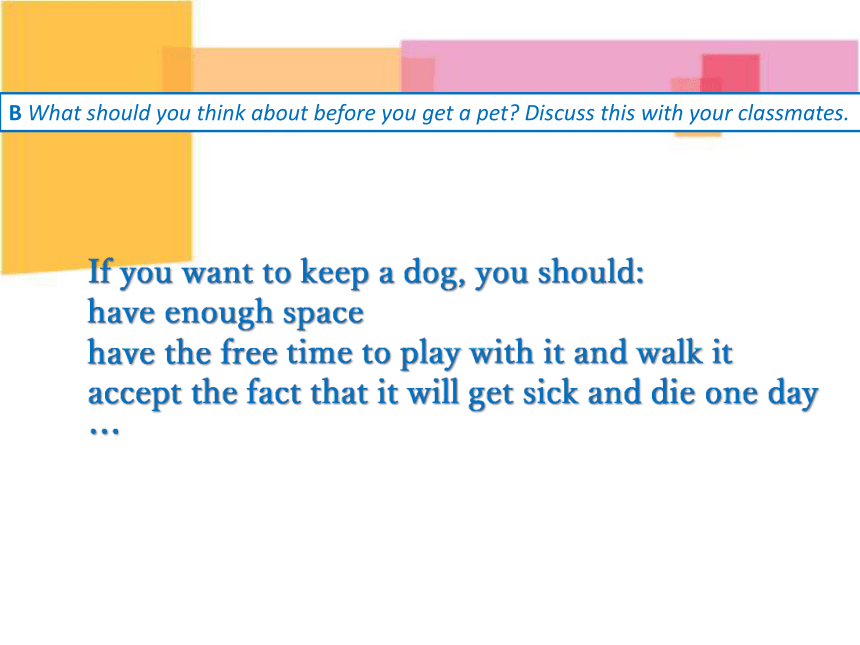 B What should you think about before you get a pet? Discuss this with your classmates.

If you want to keep a dog, you should:
have enough space
have the free time to play with it and walk it
accept the fact that it will get sick and die one day
…